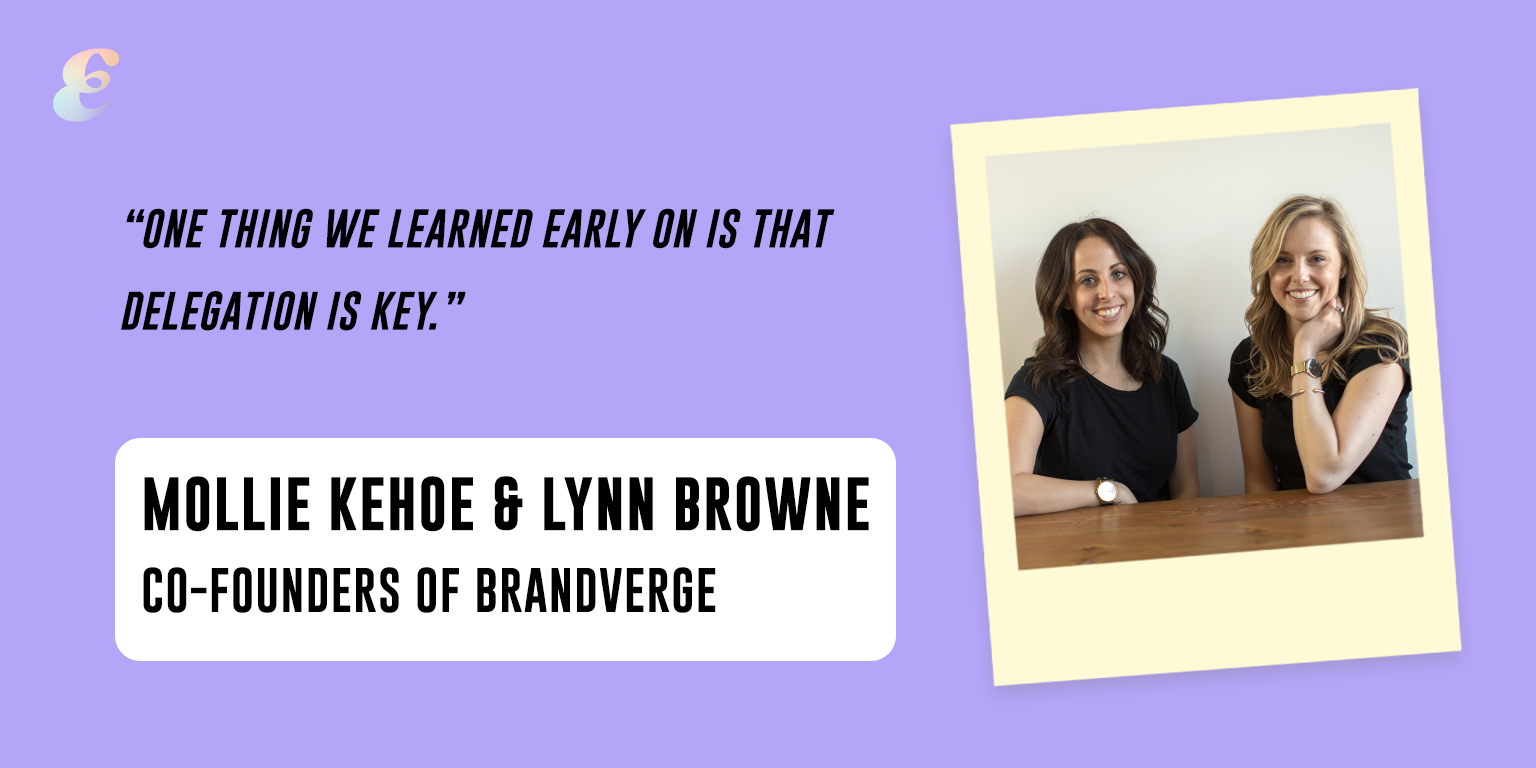 “ONE THING WE LEARNED EARLY ON IS THAT DELEGATION IS KEY.”

MOLLIE KEHOE & LYNN BROWNE
CO-FOUNDERS OF BRANDVERGE